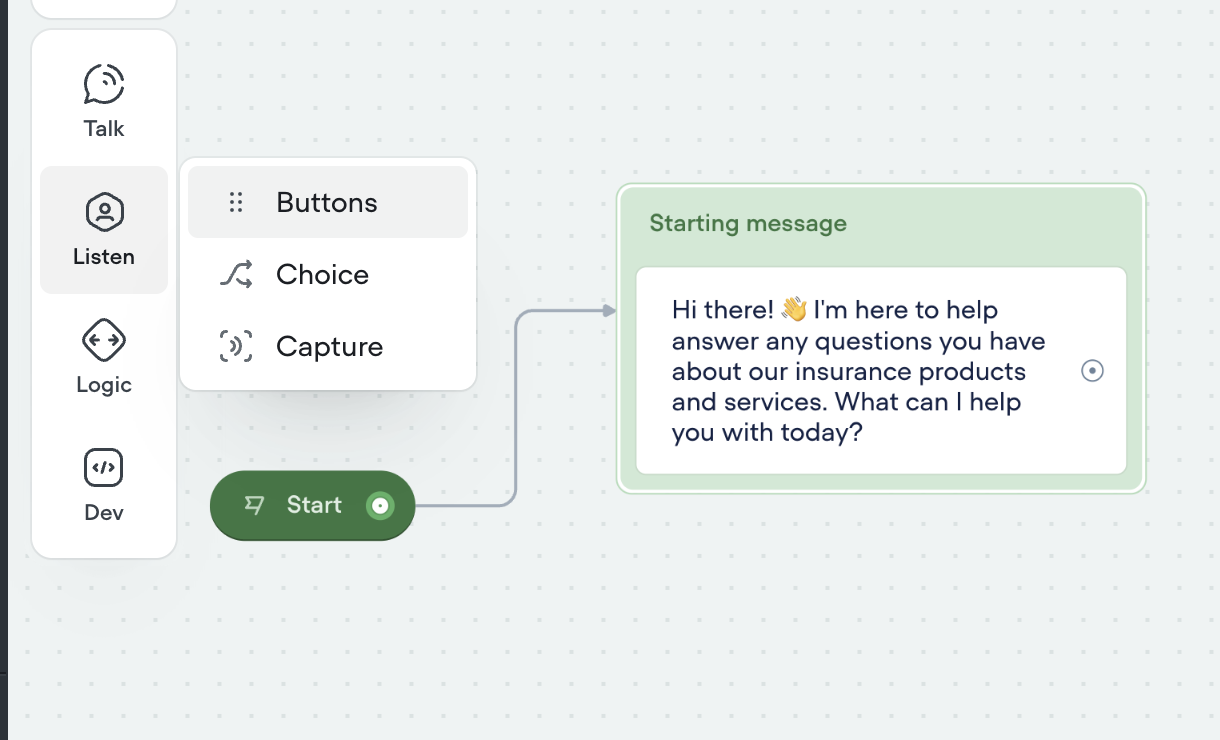 Talk

Listen

Logic

Dev

Buttons

Choice

Capture

Start

Starting message

Hi there! 👋 I'm here to help answer any questions you have about our insurance products and services. What can I help you with today?